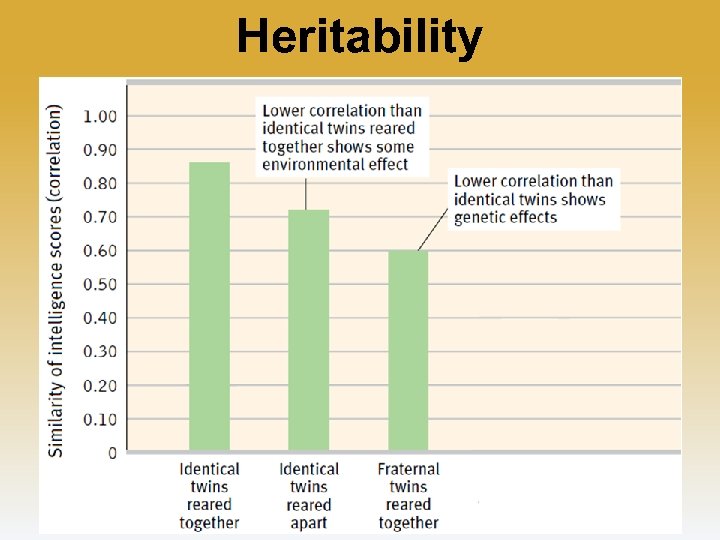 Heritability

Similarity of intelligence scores (correlation)

1.00
0.90
0.80
0.70
0.60
0.50
0.40
0.30
0.20
0.10
0

Lower correlation than identical twins reared together shows some environmental effect

Lower correlation than identical twins shows genetic effects

Identical twins reared together

Identical twins reared apart

Fraternal twins reared together